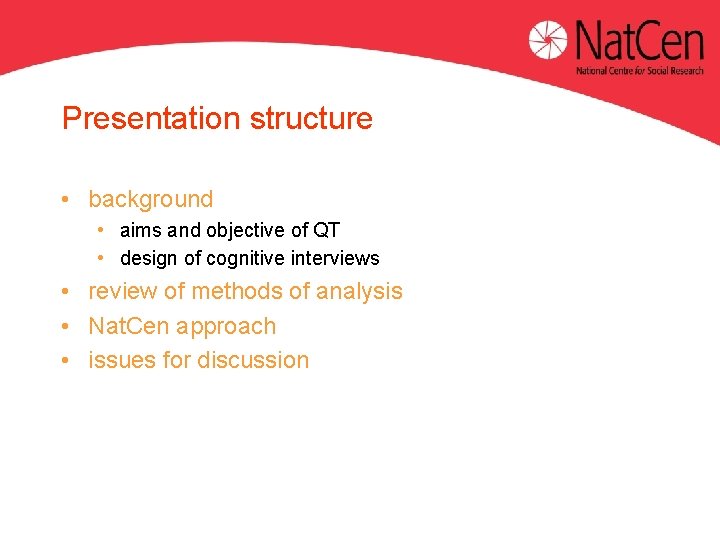 NatCen
National Centre for Social Research

Presentation structure

• background
  • aims and objective of QT
  • design of cognitive interviews
• review of methods of analysis
• NatCen approach
• issues for discussion